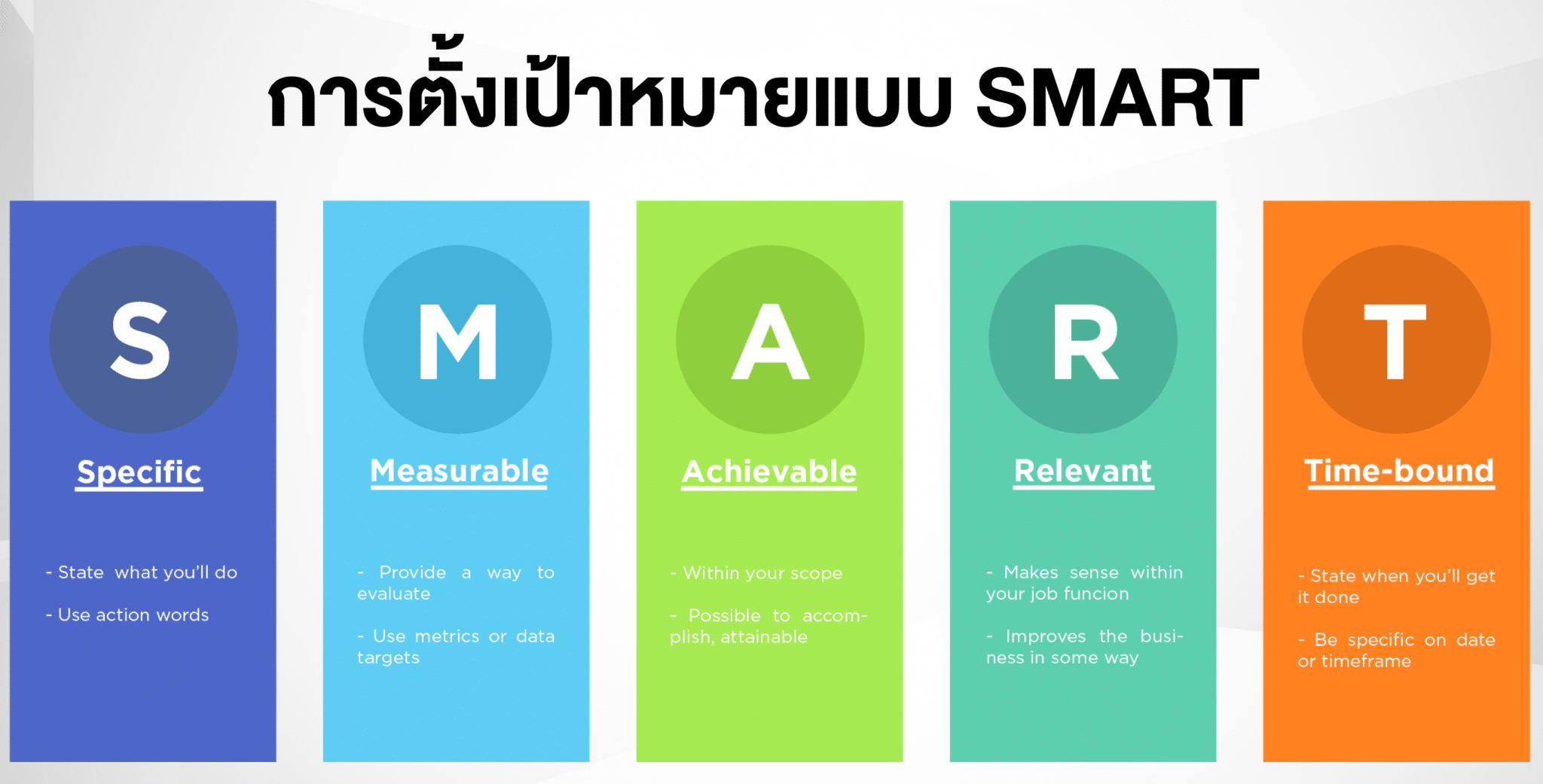 การตั้งเป้าหมายแบบ SMART

S

Specific

- State what you'll do

- Use action words

M

Measurable

- Provide a way to evaluate

- Use metrics or data targets

A

Achievable

- Within your scope

- Possible to accomplish, attainable

R

Relevant

- Makes sense within your job funcion

- Improves the business in some way

T

Time-bound

- State when you'll get it done

- Be specific on date or timeframe